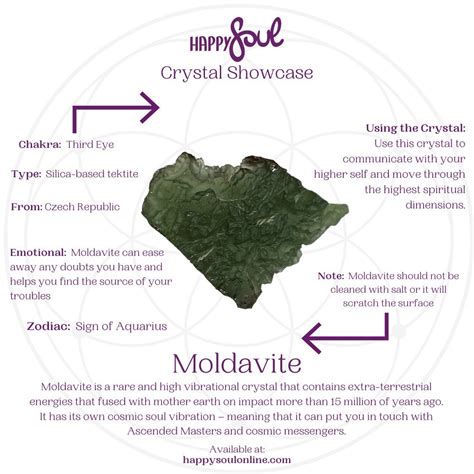 HAPPY Soul
Crystal Showcase

Chakra: Third Eye

Type: Silica-based tektite

From: Czech Republic

Emotional: Moldavite can ease away any doubts you have and helps you find the source of your troubles

Zodiac: Sign of Aquarius

Using the Crystal: Use this crystal to communicate with your higher self and move through the highest spiritual dimensions.

Note: Moldavite should not be cleaned with salt or it will scratch the surface

Moldavite

Moldavite is a rare and high vibrational crystal that contains extra-terrestrial energies that fused with mother earth on impact more than 15 million of years ago. It has its own cosmic soul vibration – meaning that it can put you in touch with Ascended Masters and cosmic messengers.

Available at:
happysoulonline.com